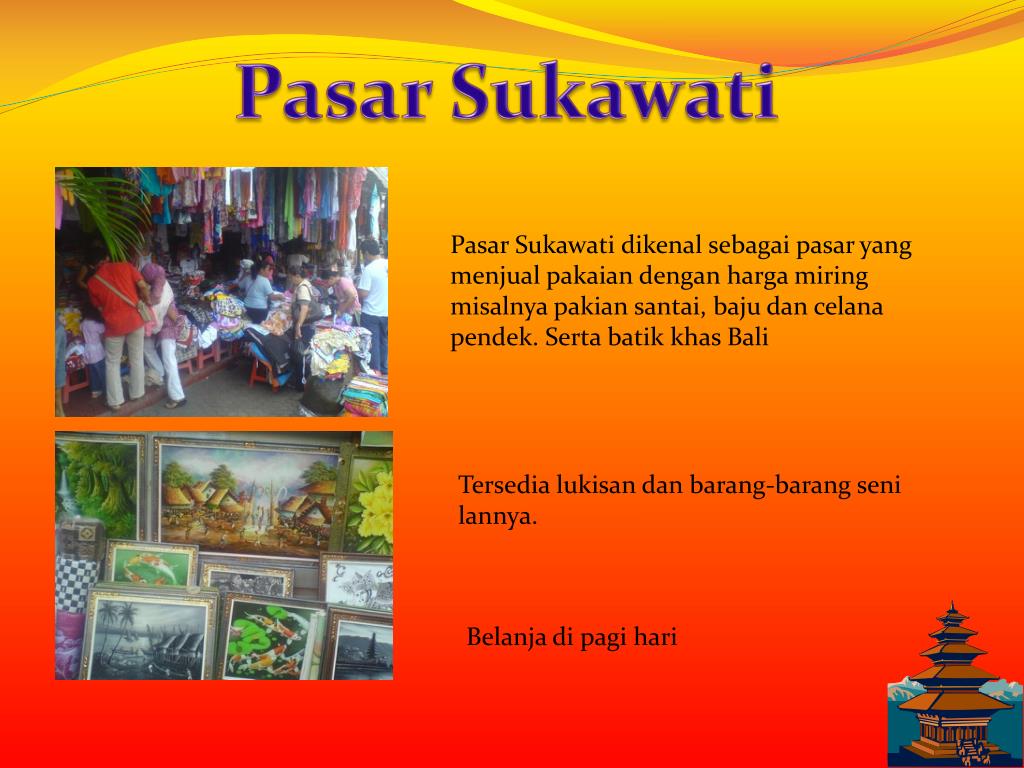 Pasar Sukawati

Pasar Sukawati dikenal sebagai pasar yang menjual pakaian dengan harga miring misalnya pakian santai, baju dan celana pendek. Serta batik khas Bali

Tersedia lukisan dan barang-barang seni lannya.

Belanja di pagi hari